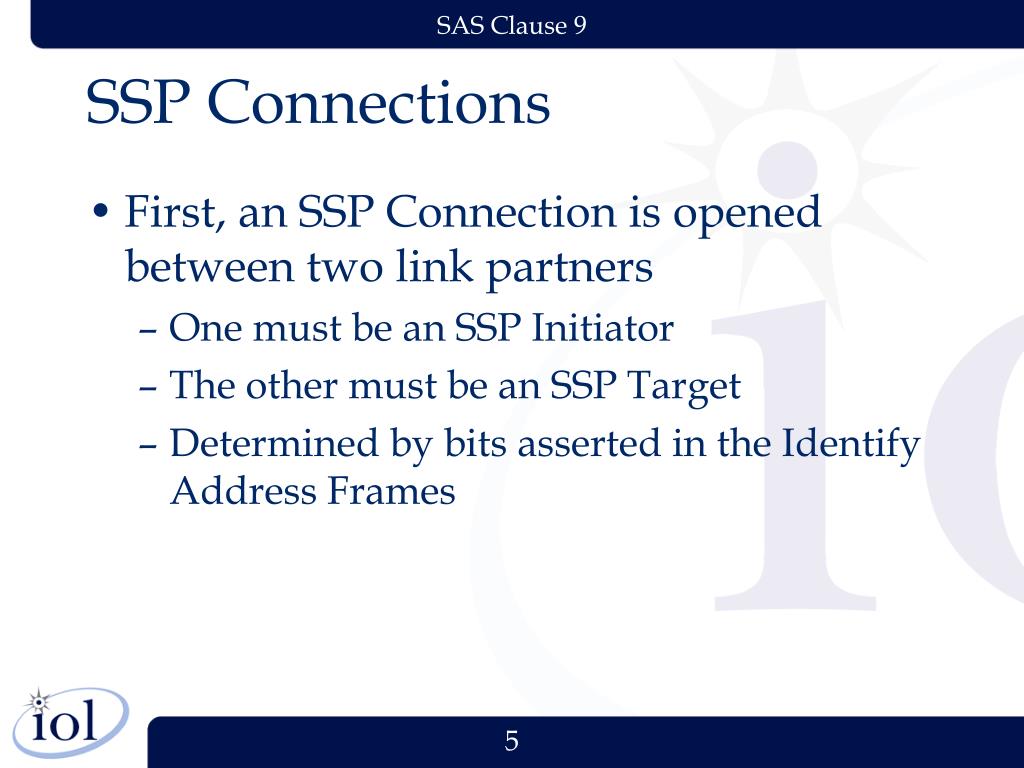 SAS Clause 9

SSP Connections

• First, an SSP Connection is opened between two link partners
– One must be an SSP Initiator
– The other must be an SSP Target
– Determined by bits asserted in the Identify Address Frames

iol

5